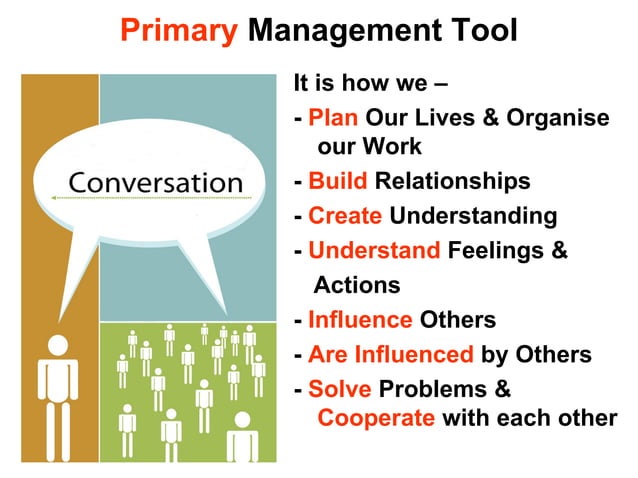 Primary Management Tool

Conversation

It is how we –

- Plan Our Lives & Organise our Work
- Build Relationships
- Create Understanding
- Understand Feelings & Actions
- Influence Others
- Are Influenced by Others
- Solve Problems & Cooperate with each other